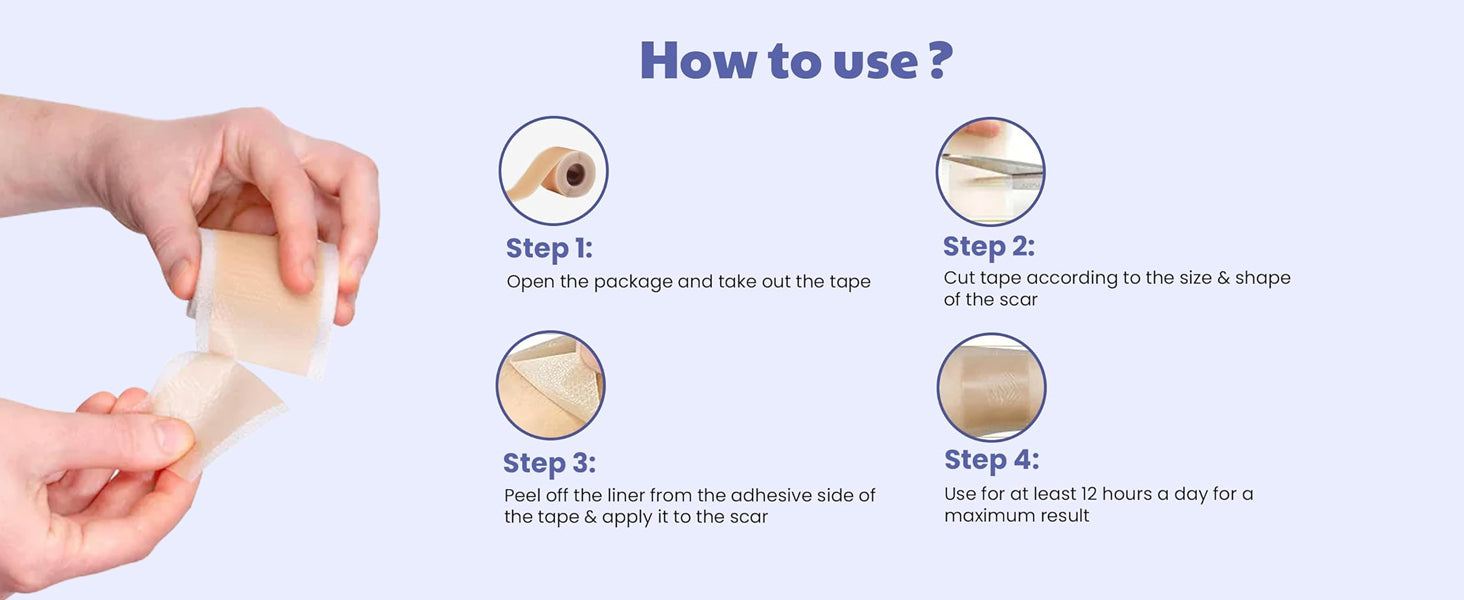 How to use ?

Step 1:
Open the package and take out the tape

Step 2:
Cut tape according to the size & shape of the scar

Step 3:
Peel off the liner from the adhesive side of the tape & apply it to the scar

Step 4:
Use for at least 12 hours a day for a maximum result